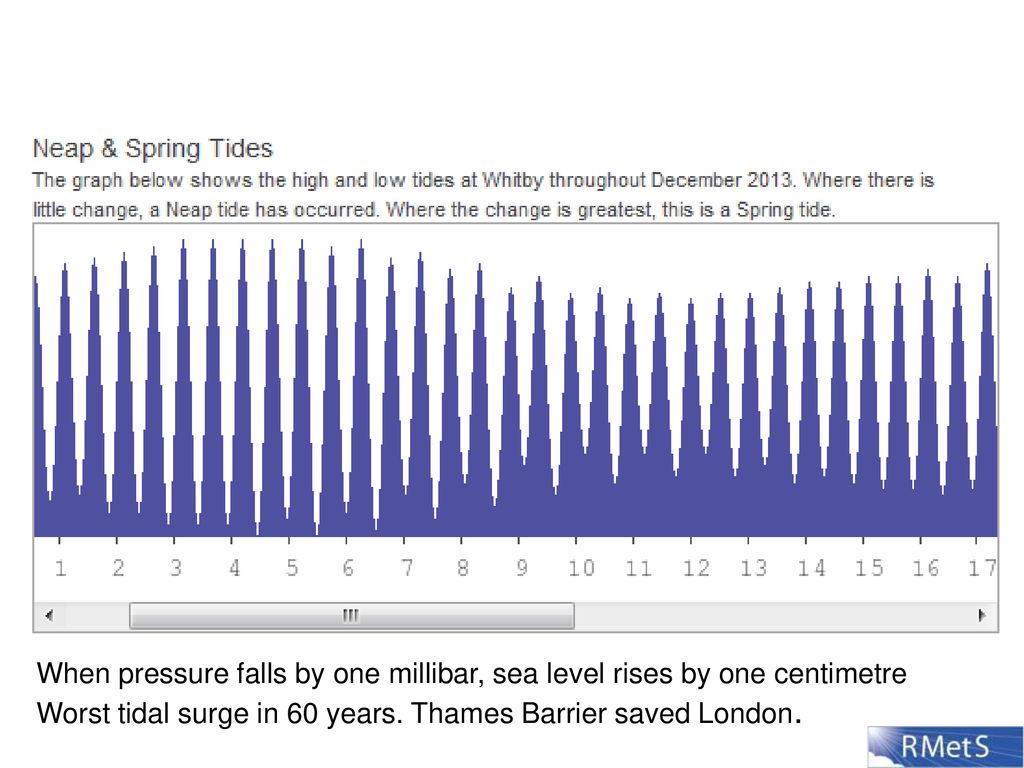 Neap & Spring Tides

The graph below shows the high and low tides at Whitby throughout December 2013. Where there is little change, a Neap tide has occurred. Where the change is greatest, this is a Spring tide.

1 2 3 4 5 6 7 8 9 10 11 12 13 14 15 16 17

When pressure falls by one millibar, sea level rises by one centimetre
Worst tidal surge in 60 years. Thames Barrier saved London.

RMetS